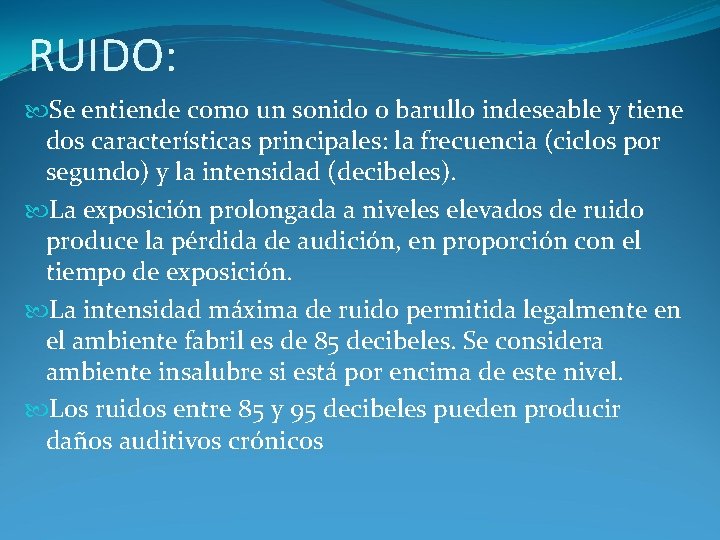 RUIDO:

Se entiende como un sonido o barullo indeseable y tiene dos características principales: la frecuencia (ciclos por segundo) y la intensidad (decibeles).

La exposición prolongada a niveles elevados de ruido produce la pérdida de audición, en proporción con el tiempo de exposición.

La intensidad máxima de ruido permitida legalmente en el ambiente fabril es de 85 decibeles. Se considera ambiente insalubre si está por encima de este nivel.

Los ruidos entre 85 y 95 decibeles pueden producir daños auditivos crónicos